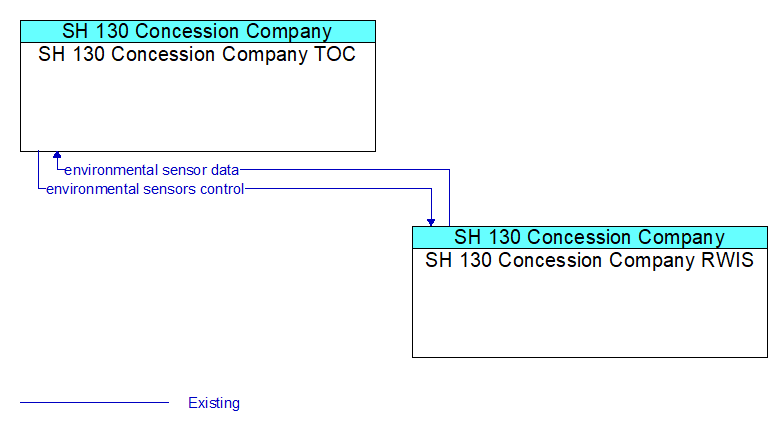 SH 130 Concession Company
SH 130 Concession Company TOC

environmental sensor data
environmental sensors control

SH 130 Concession Company
SH 130 Concession Company RWIS

Existing